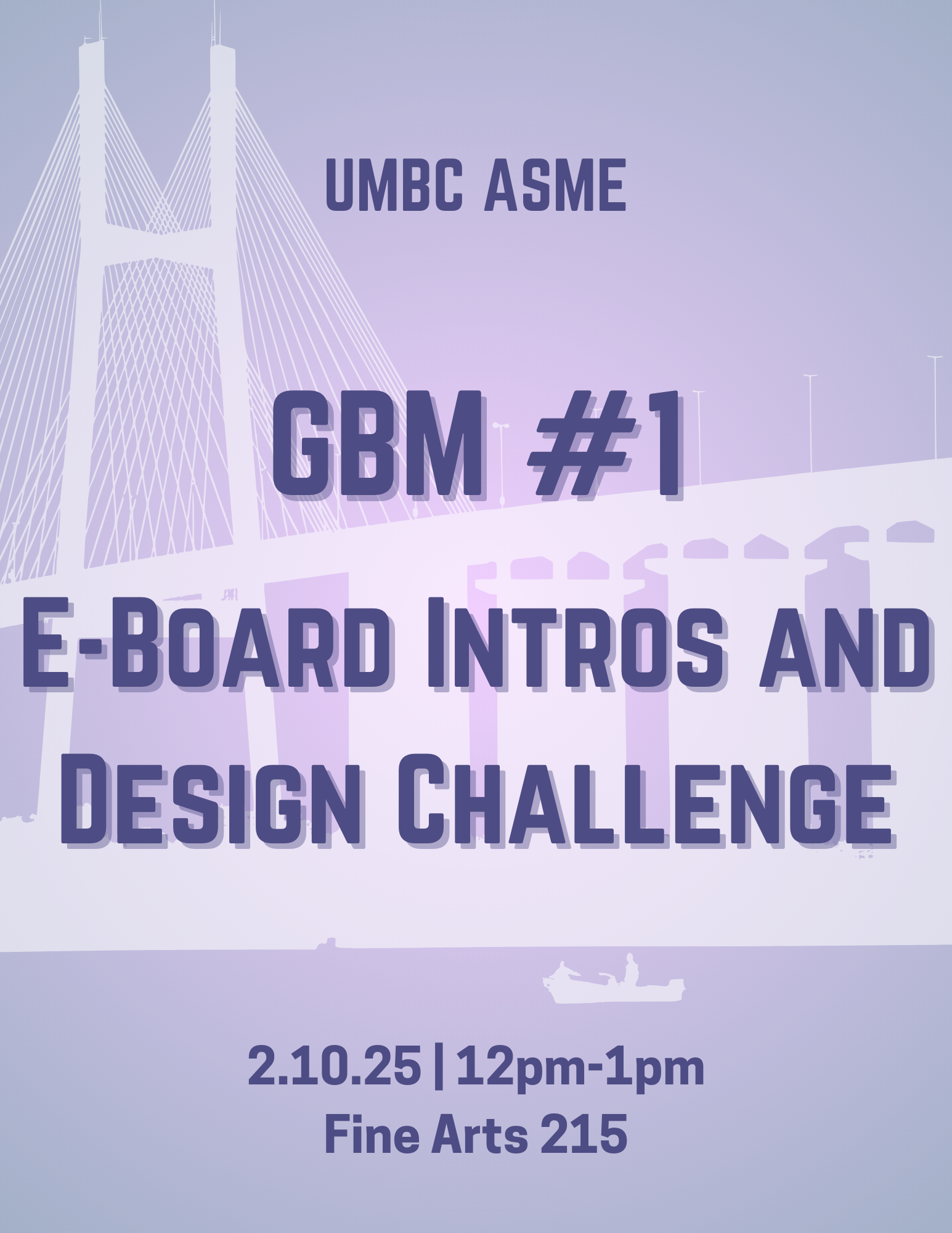 UMBC ASME

GBM #1
E-Board Intros and Design Challenge

2.10.25 | 12pm-1pm
Fine Arts 215